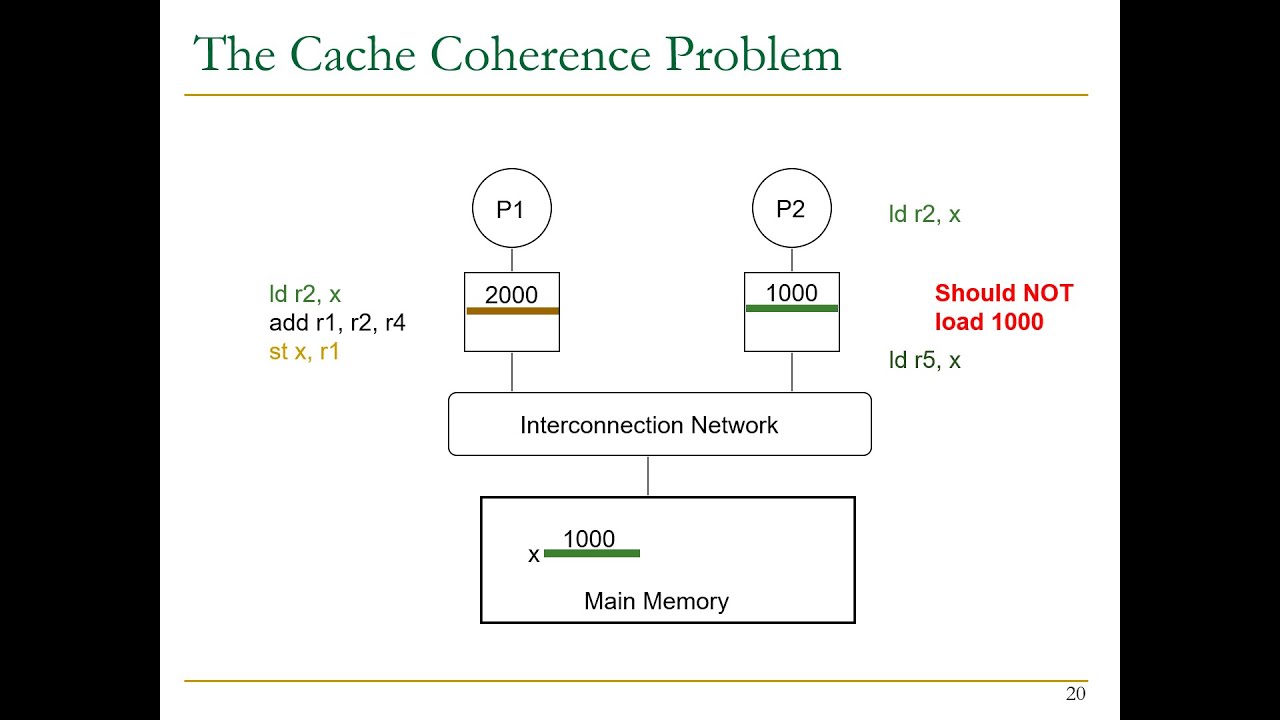 The Cache Coherence Problem

P1

P2

ld r2, x

ld r2, x
add r1, r2, r4
st x, r1

2000

1000

Should NOT load 1000

ld r5, x

Interconnection Network

x 1000

Main Memory

20